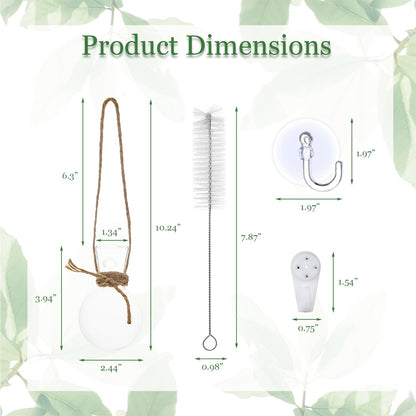 Product Dimensions

6.3"

1.34"

10.24"

3.94"

2.44"

7.87"

0.98"

1.97"

1.97"

1.54"

0.75"